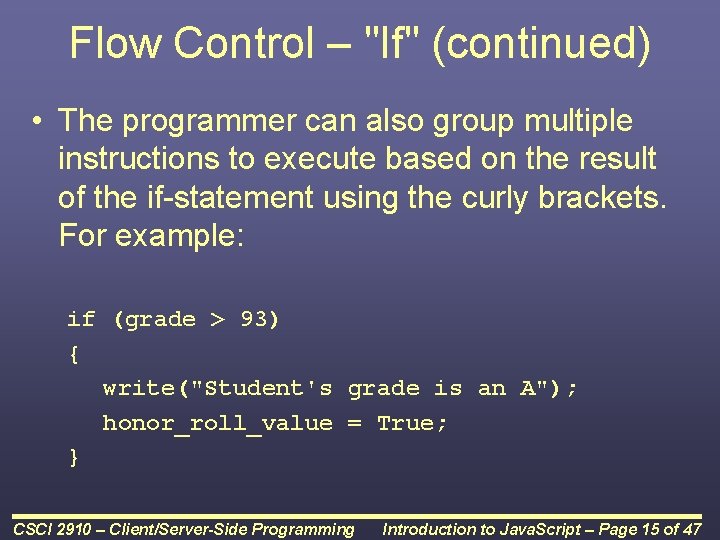 Flow Control – "If" (continued)

• The programmer can also group multiple instructions to execute based on the result of the if-statement using the curly brackets. For example:

if (grade > 93)
{
write("Student's grade is an A");
honor_roll_value = True;
}

CSCI 2910 – Client/Server-Side Programming

Introduction to JavaScript – Page 15 of 47